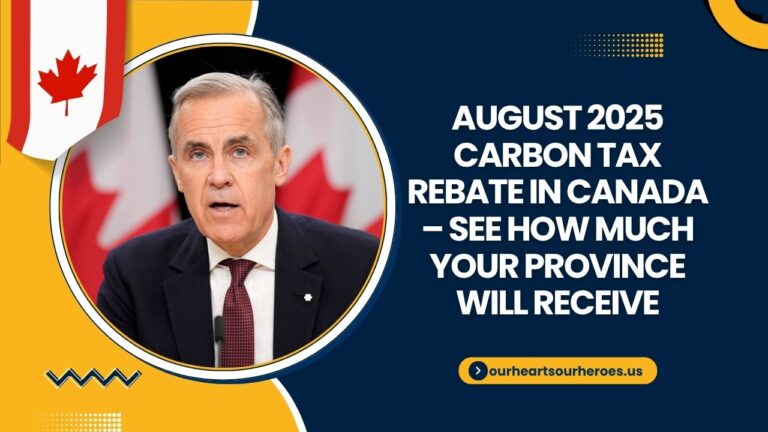 AUGUST 2025 CARBON TAX REBATE IN CANADA – SEE HOW MUCH YOUR PROVINCE WILL RECEIVE

ourheartsourheroes.us